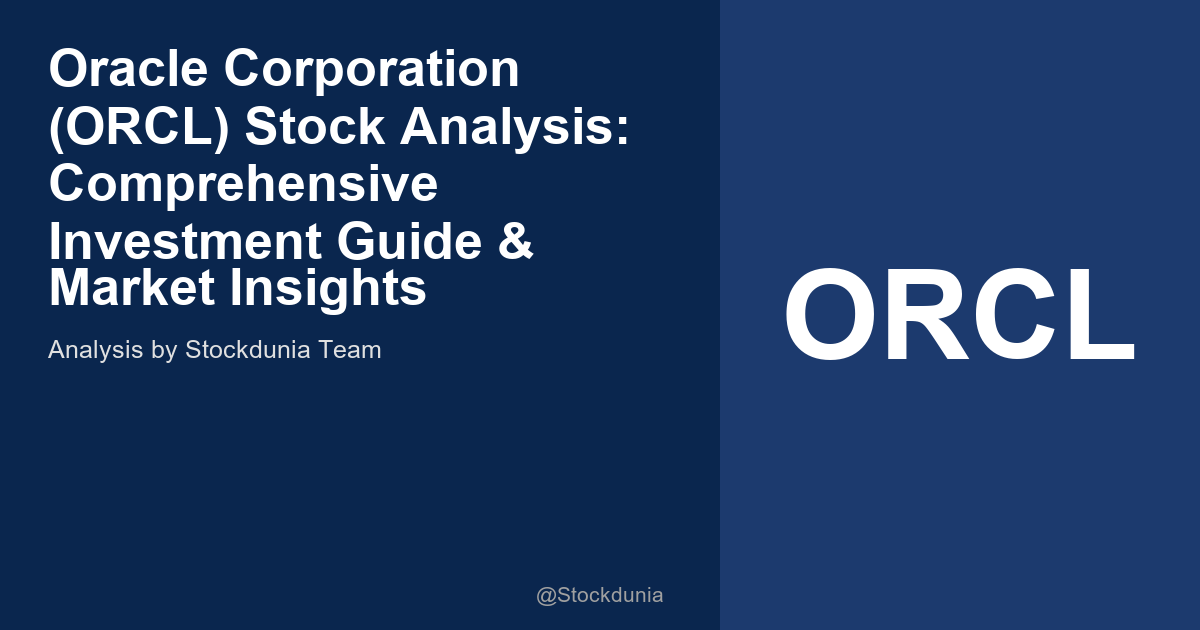 Oracle Corporation (ORCL) Stock Analysis: Comprehensive Investment Guide & Market Insights

Analysis by Stockdunia Team

@Stockdunia

ORCL